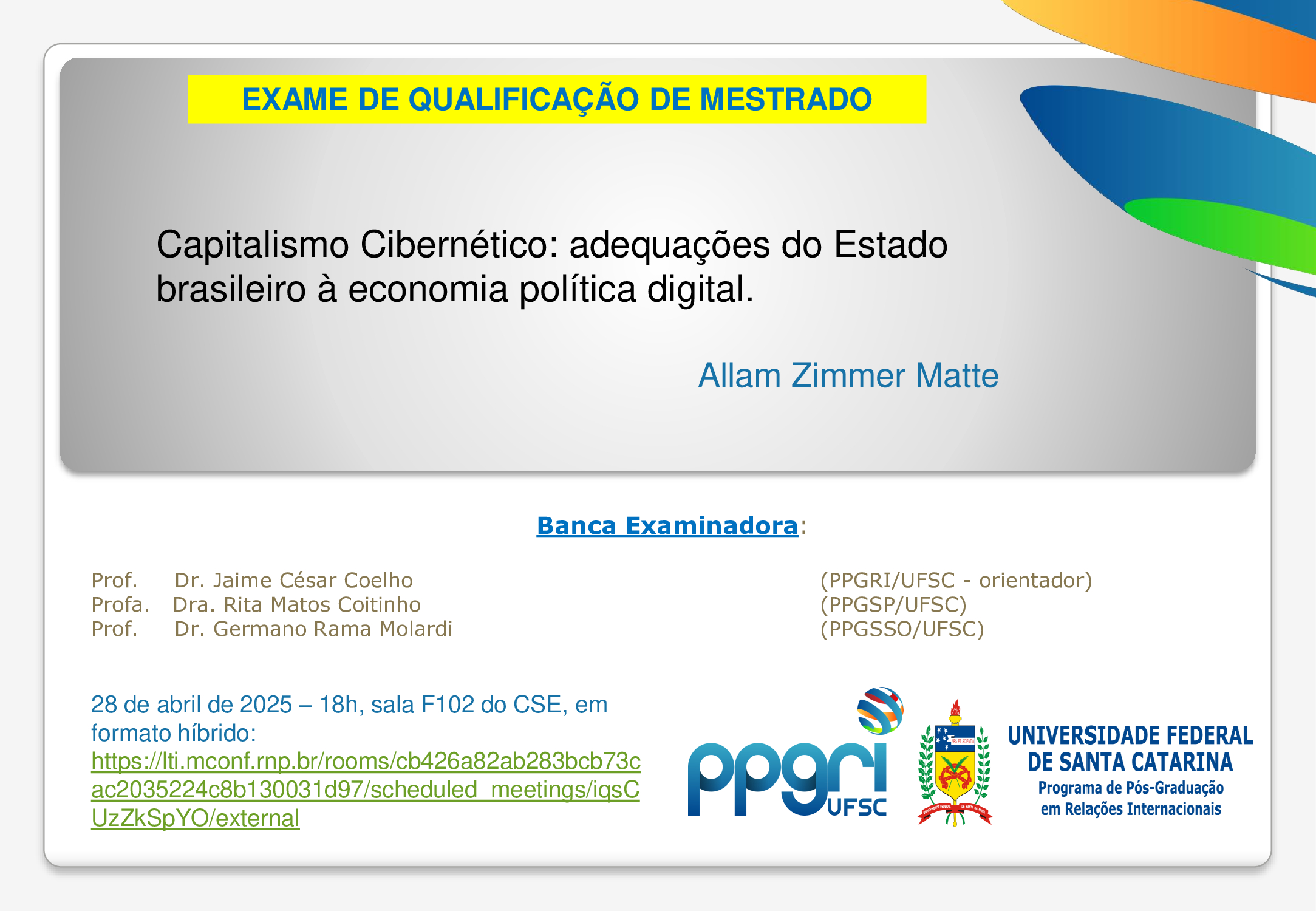 EXAME DE QUALIFICAÇÃO DE MESTRADO

Capitalismo Cibernético: adequações do Estado brasileiro à economia política digital.

Allam Zimmer Matte

Banca Examinadora:

Prof. Dr. Jaime César Coelho (PPGRI/UFSC - orientador)
Profa. Dra. Rita Matos Coitinho (PPGSP/UFSC)
Prof. Dr. Germano Rama Molardi (PPGSSO/UFSC)

28 de abril de 2025 – 18h, sala F102 do CSE, em formato híbrido:
https://lti.mconf.rnp.br/rooms/cb426a82ab283bcb73cac2035224c8b130031d97/scheduled_meetings/iqsCUzZkSpYO/external

ppgri UFSC

UNIVERSIDADE FEDERAL DE SANTA CATARINA
Programa de Pós-Graduação em Relações Internacionais